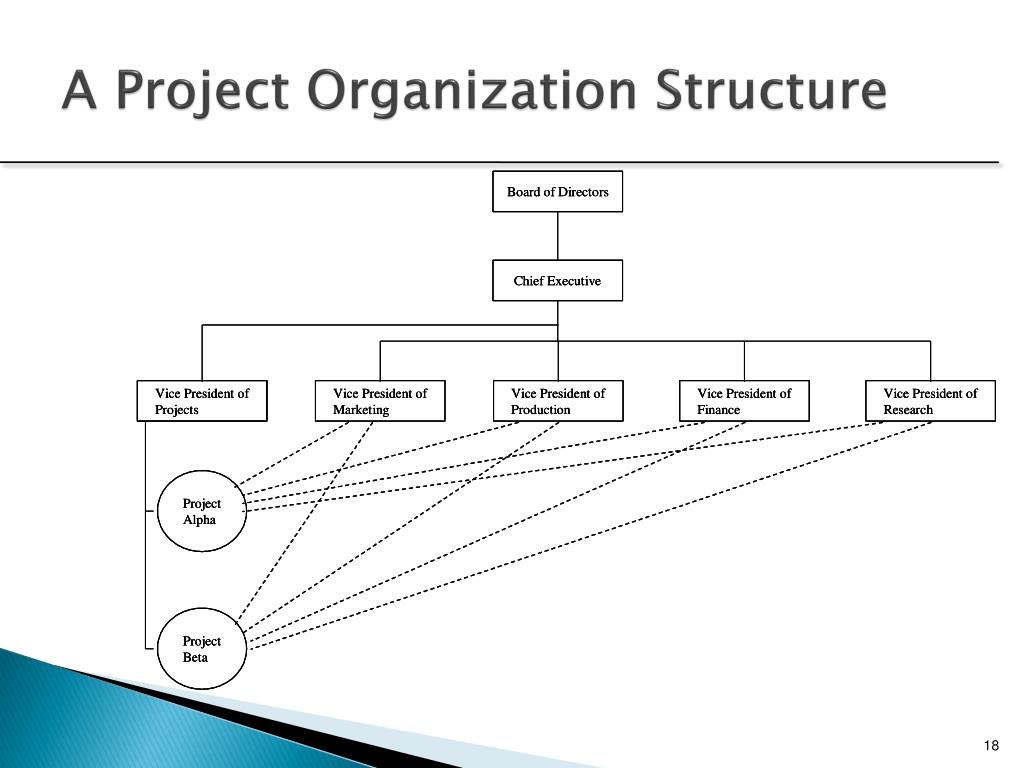 A Project Organization Structure

Board of Directors

Chief Executive

Vice President of Projects

Vice President of Marketing

Vice President of Production

Vice President of Finance

Vice President of Research

Project Alpha

Project Beta

18